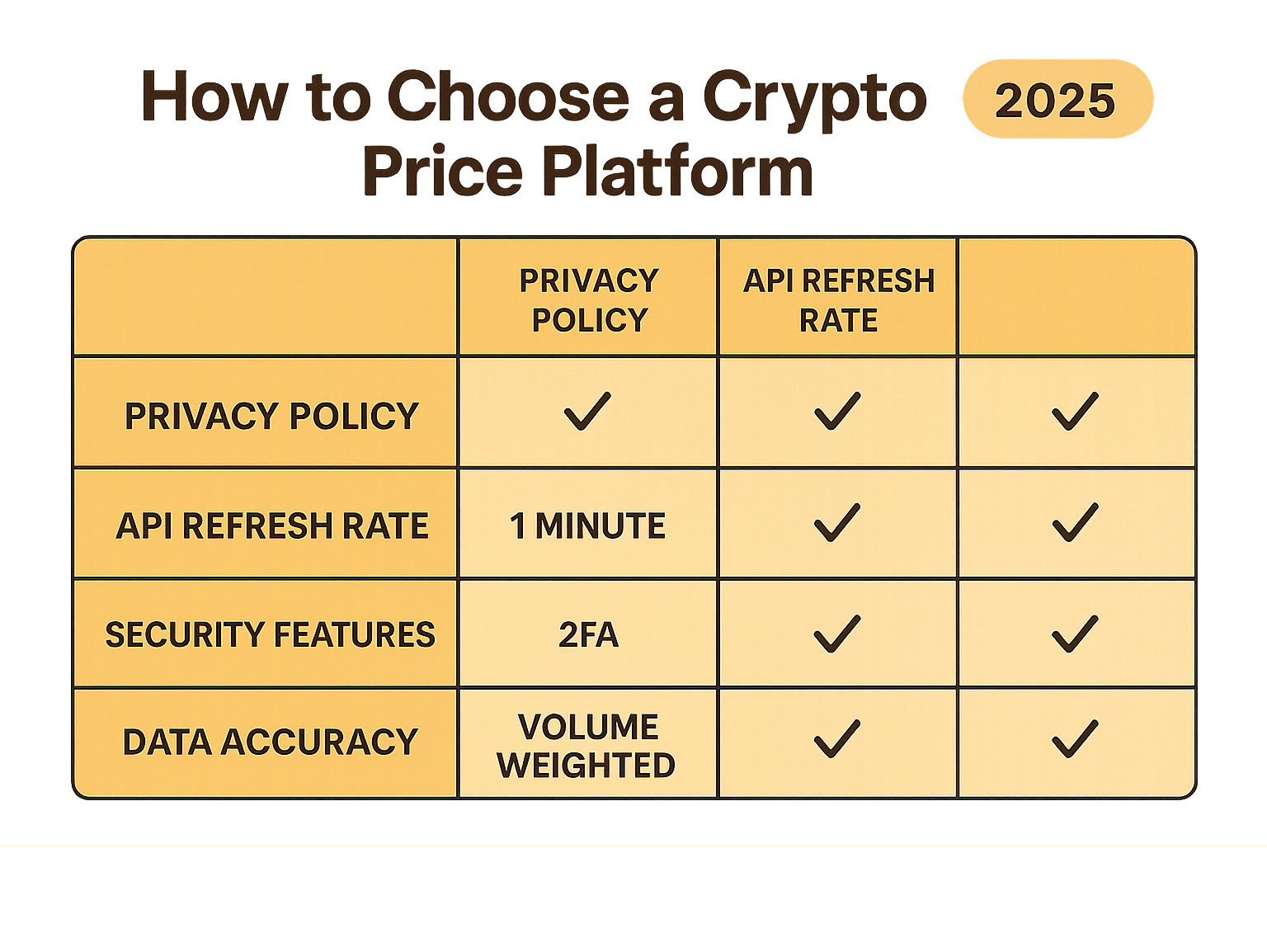 How to Choose a Crypto Price Platform

2025

| | PRIVACY POLICY | API REFRESH RATE | |
|---|---|---|---|
| PRIVACY POLICY | ✓ | ✓ | ✓ |
| API REFRESH RATE | 1 MINUTE | ✓ | ✓ |
| SECURITY FEATURES | 2FA | ✓ | ✓ |
| DATA ACCURACY | VOLUME WEIGHTED | ✓ | ✓ |